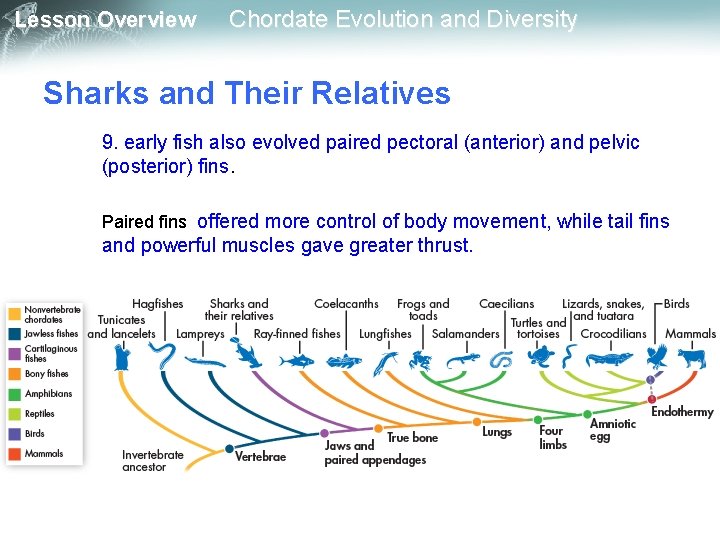 Lesson Overview Chordate Evolution and Diversity

Sharks and Their Relatives

9. early fish also evolved paired pectoral (anterior) and pelvic (posterior) fins.

Paired fins offered more control of body movement, while tail fins and powerful muscles gave greater thrust.

Nonvertebrate chordates
Jawless fishes
Cartilaginous fishes
Bony fishes
Amphibians
Reptiles
Birds
Mammals

Tunicates and lancelets
Hagfishes
Lampreys
Sharks and their relatives
Ray-finned fishes
Coelacanths
Lungfishes
Frogs and toads
Salamanders
Caecilians
Turtles and tortoises
Lizards, snakes, and tuatara
Crocodilians
Birds
Mammals

Invertebrate ancestor
Vertebrae
Jaws and paired appendages
True bone
Lungs
Four limbs
Amniotic egg
Endothermy